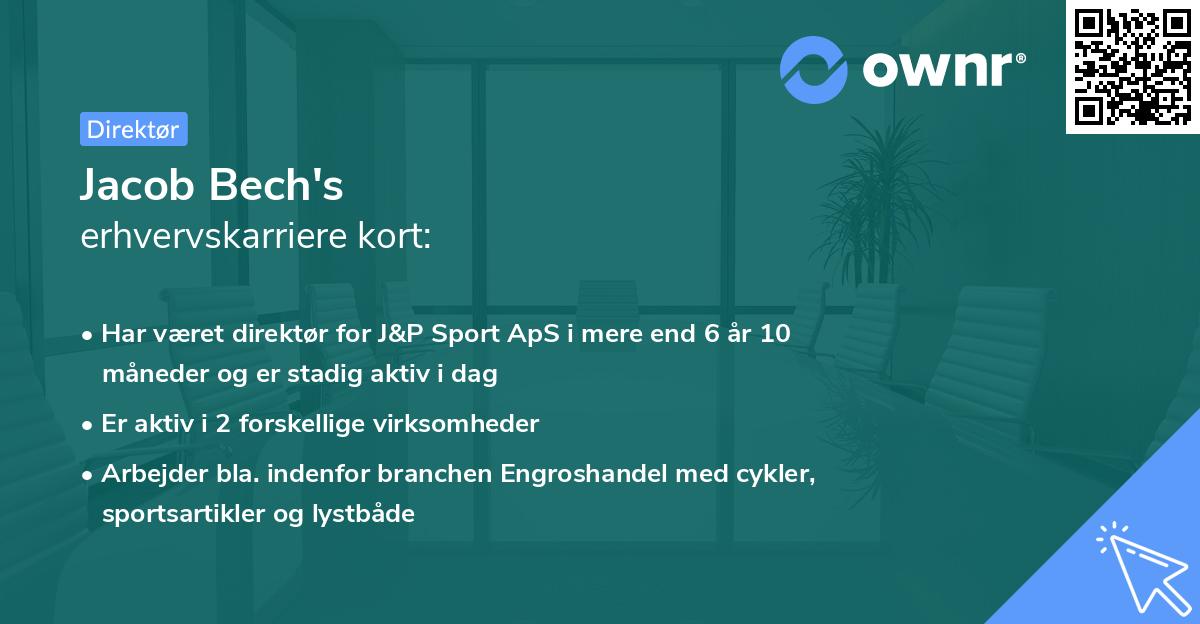 ownr®

Direktør

Jacob Bech's
erhvervskarriere kort:

• Har været direktør for J&P Sport ApS i mere end 6 år 10 måneder og er stadig aktiv i dag

• Er aktiv i 2 forskellige virksomheder

• Arbejder bla. indenfor branchen Engroshandel med cykler, sportsartikler og lystbåde